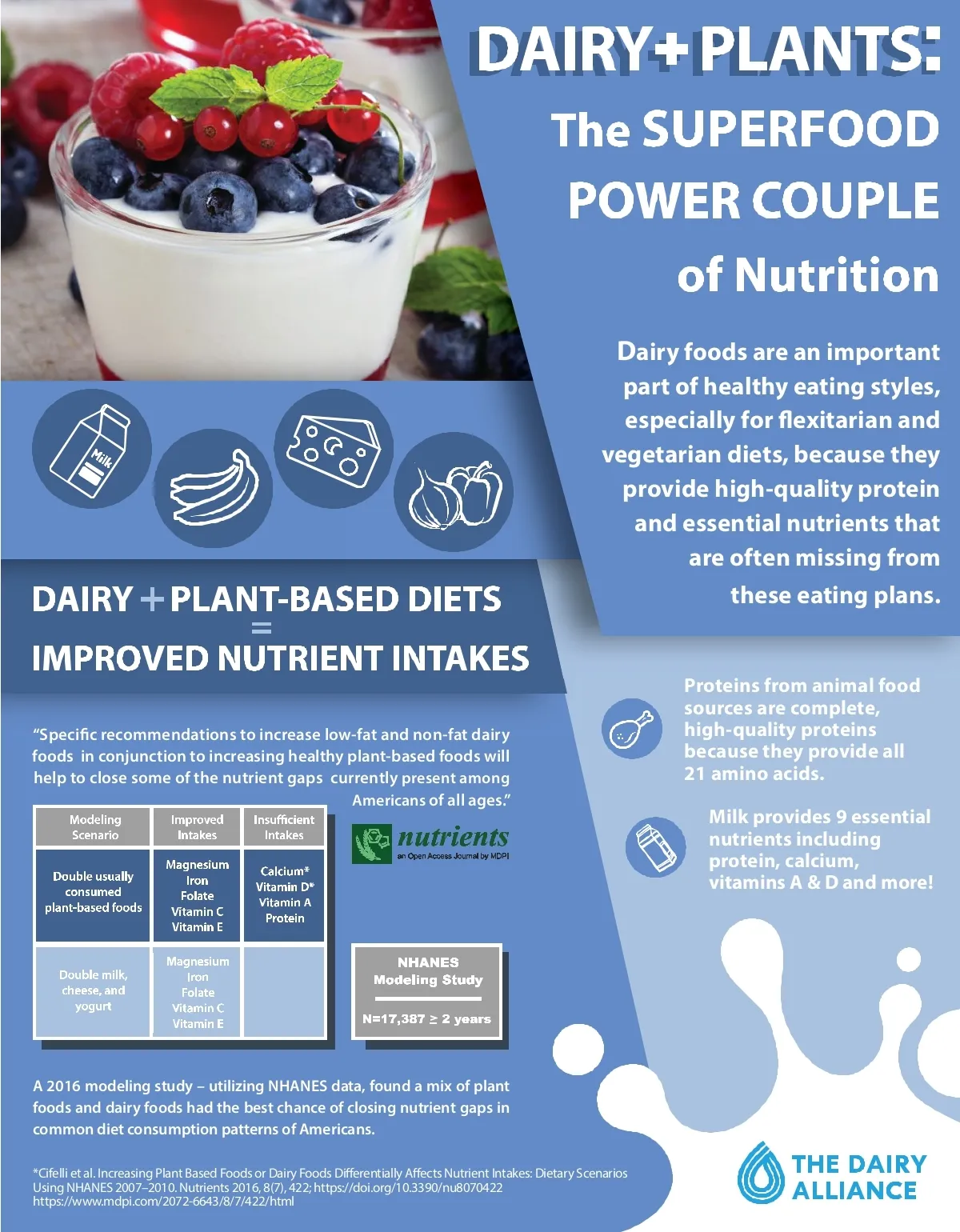 DAIRY+PLANTS:
The SUPERFOOD POWER COUPLE of Nutrition

Dairy foods are an important part of healthy eating styles, especially for flexitarian and vegetarian diets, because they provide high-quality protein and essential nutrients that are often missing from these eating plans.

Milk

DAIRY + PLANT-BASED DIETS
=
IMPROVED NUTRIENT INTAKES

"Specific recommendations to increase low-fat and non-fat dairy foods in conjunction to increasing healthy plant-based foods will help to close some of the nutrient gaps currently present among Americans of all ages."

| Modeling Scenario | Improved Intakes | Insufficient Intakes |
|---|---|---|
| Double usually consumed plant-based foods | Magnesium Iron Folate Vitamin C Vitamin E | Calcium* Vitamin D* Vitamin A Protein |
| Double milk, cheese, and yogurt | Magnesium Iron Folate Vitamin C Vitamin E | |

nutrients
an Open Access Journal by MDPI

NHANES
Modeling Study
N=17,387 ≥ 2 years

Proteins from animal food sources are complete, high-quality proteins because they provide all 21 amino acids.

Milk provides 9 essential nutrients including protein, calcium, vitamins A & D and more!

A 2016 modeling study – utilizing NHANES data, found a mix of plant foods and dairy foods had the best chance of closing nutrient gaps in common diet consumption patterns of Americans.

*Cifelli et al. Increasing Plant Based Foods or Dairy Foods Differentially Affects Nutrient Intakes: Dietary Scenarios Using NHANES 2007–2010. Nutrients 2016, 8(7), 422; https://doi.org/10.3390/nu8070422
https://www.mdpi.com/2072-6643/8/7/422/html

THE DAIRY ALLIANCE